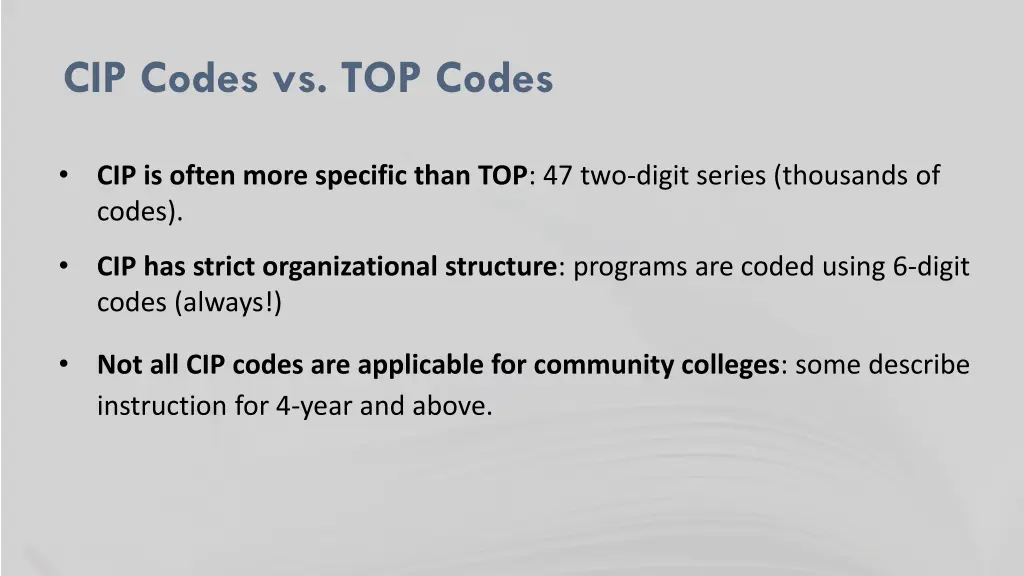 CIP Codes vs. TOP Codes

• CIP is often more specific than TOP: 47 two-digit series (thousands of codes).

• CIP has strict organizational structure: programs are coded using 6-digit codes (always!)

• Not all CIP codes are applicable for community colleges: some describe instruction for 4-year and above.